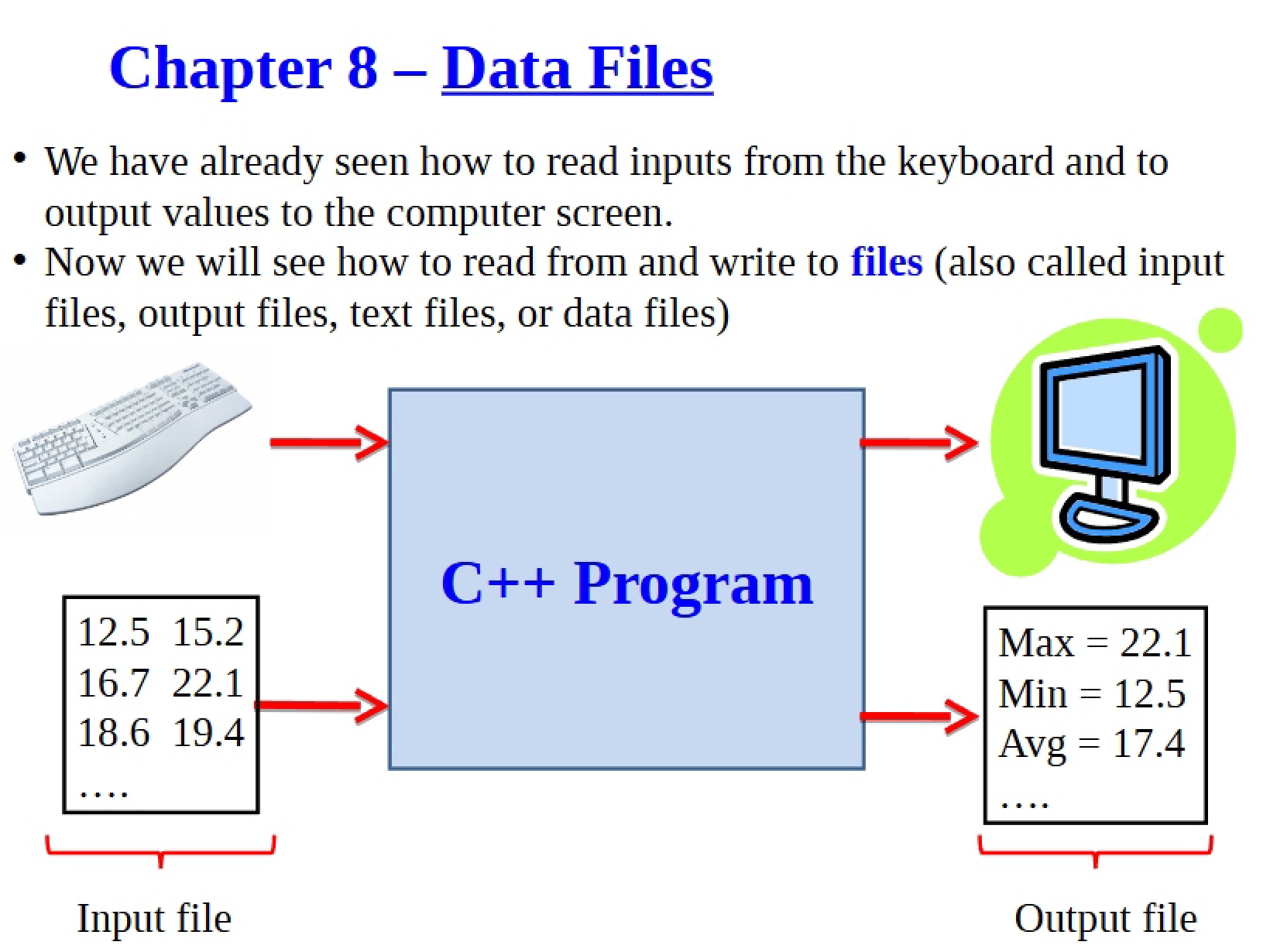 Chapter 8 – Data Files

• We have already seen how to read inputs from the keyboard and to output values to the computer screen.
• Now we will see how to read from and write to files (also called input files, output files, text files, or data files)

C++ Program

12.5 15.2
16.7 22.1
18.6 19.4
….

Input file

Max = 22.1
Min = 12.5
Avg = 17.4
….

Output file